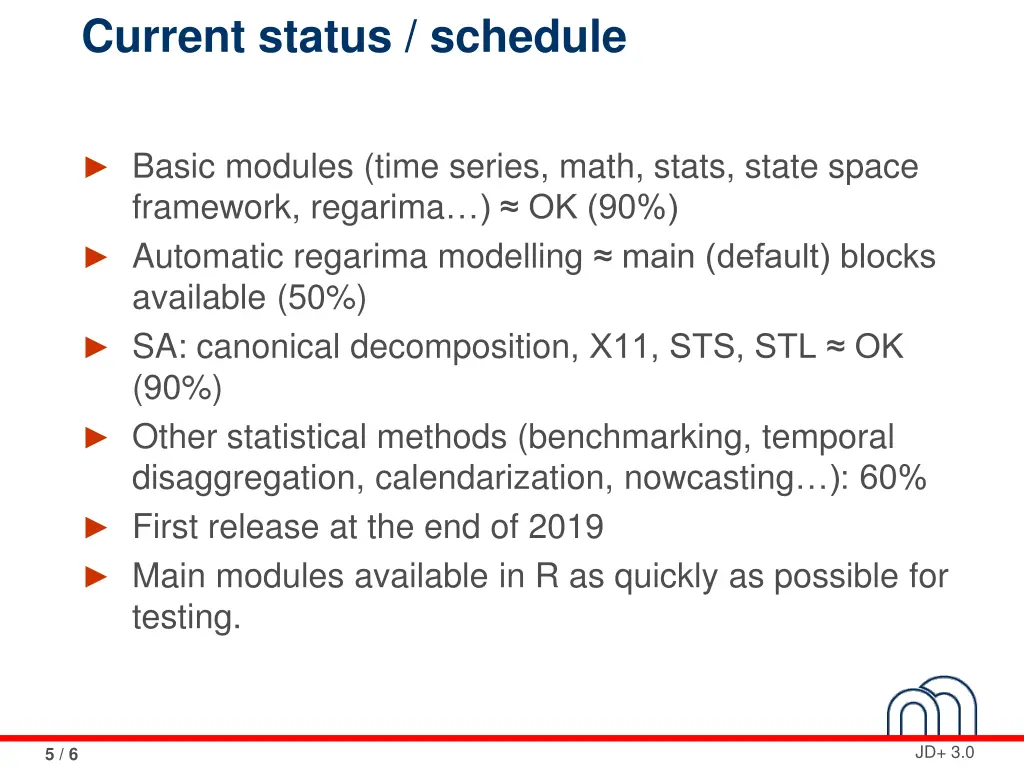 Current status / schedule

► Basic modules (time series, math, stats, state space framework, regarima…) ≈ OK (90%)
► Automatic regarima modelling ≈ main (default) blocks available (50%)
► SA: canonical decomposition, X11, STS, STL ≈ OK (90%)
► Other statistical methods (benchmarking, temporal disaggregation, calendarization, nowcasting…): 60%
► First release at the end of 2019
► Main modules available in R as quickly as possible for testing.

5 / 6

JD+ 3.0